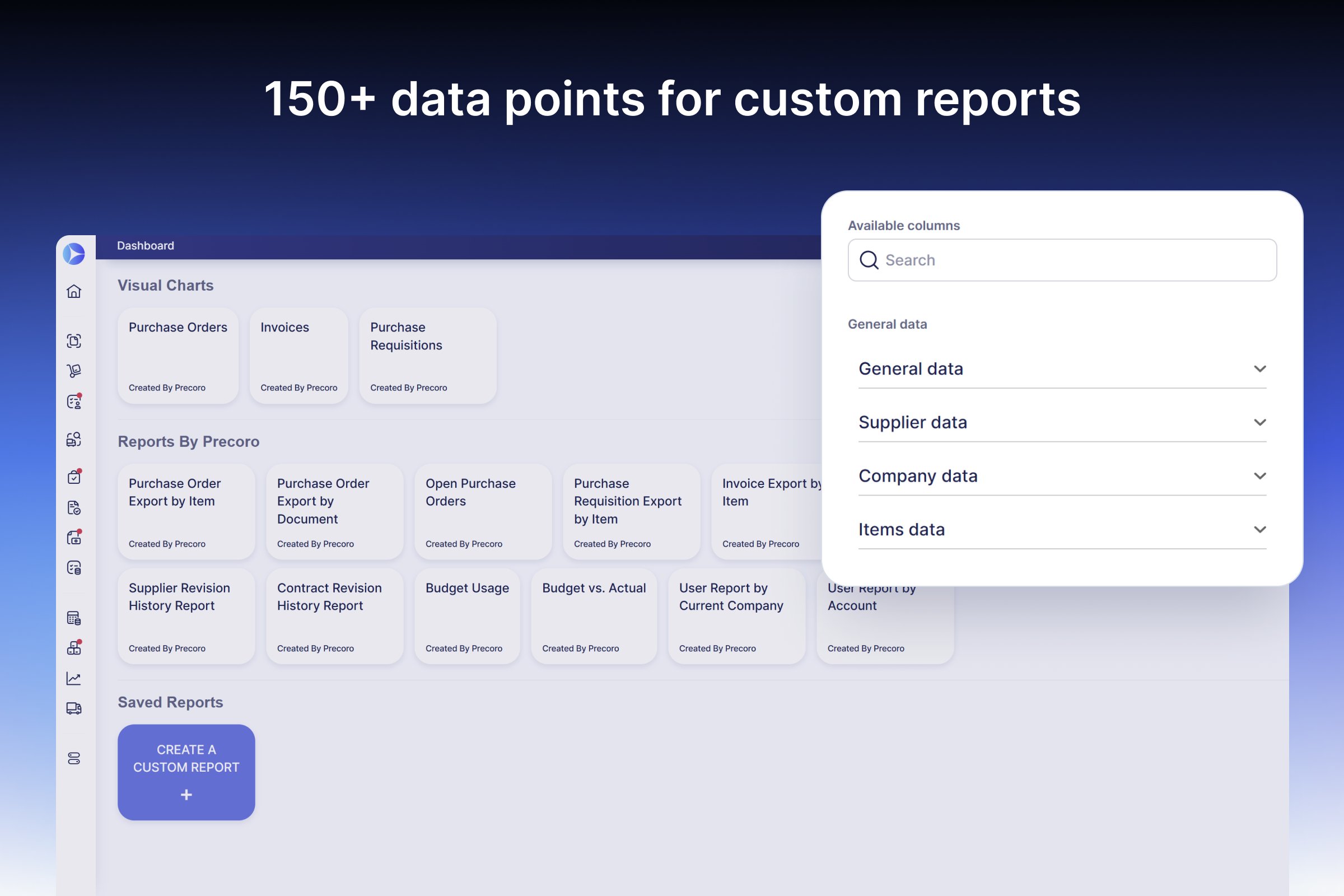 150+ data points for custom reports

Dashboard

Visual Charts

Purchase Orders
Created By Precoro

Invoices
Created By Precoro

Purchase Requisitions
Created By Precoro

Reports By Precoro

Purchase Order Export by Item
Created By Precoro

Purchase Order Export by Document
Created By Precoro

Open Purchase Orders
Created By Precoro

Purchase Requisition Export by Item
Created By Precoro

Invoice Export by Item
Created By Precoro

Supplier Revision History Report
Created By Precoro

Contract Revision History Report
Created By Precoro

Budget Usage
Created By Precoro

Budget vs. Actual
Created By Precoro

User Report by Current Company
Created By Precoro

User Report by Account
Created By Precoro

Saved Reports

CREATE A CUSTOM REPORT
+

Available columns

Search

General data

General data

Supplier data

Company data

Items data